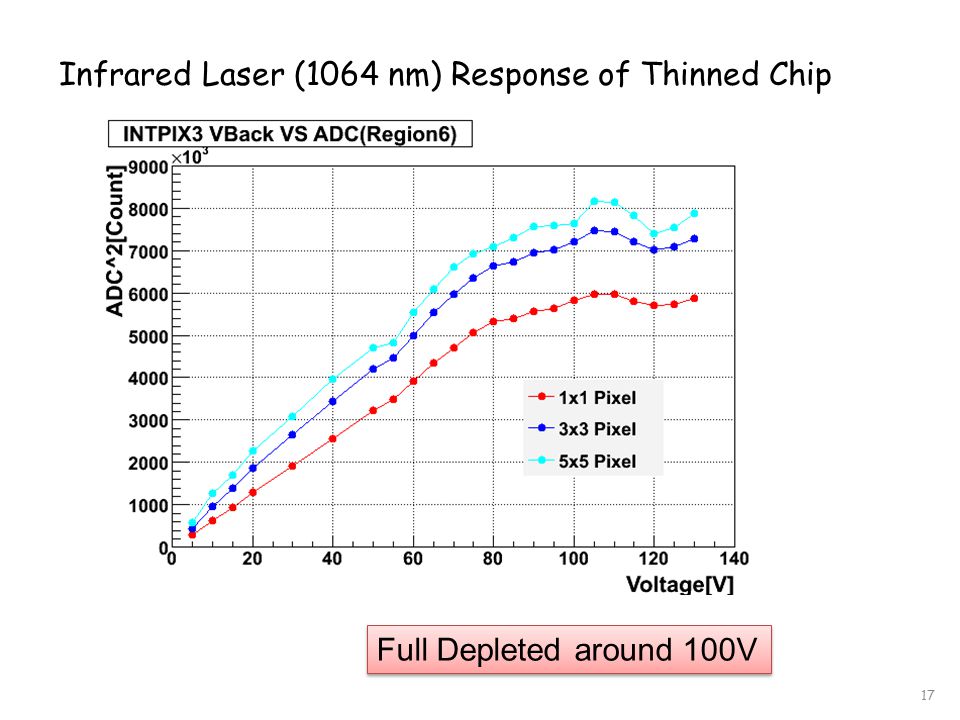 Infrared Laser (1064 nm) Response of Thinned Chip

INTPIX3 VBack VS ADC(Region6)

$\times 10^3$

ADC^2[Count]

9000
8000
7000
6000
5000
4000
3000
2000
1000
0

0 20 40 60 80 100 120 140

Voltage[V]

1x1 Pixel
3x3 Pixel
5x5 Pixel

Full Depleted around 100V

17